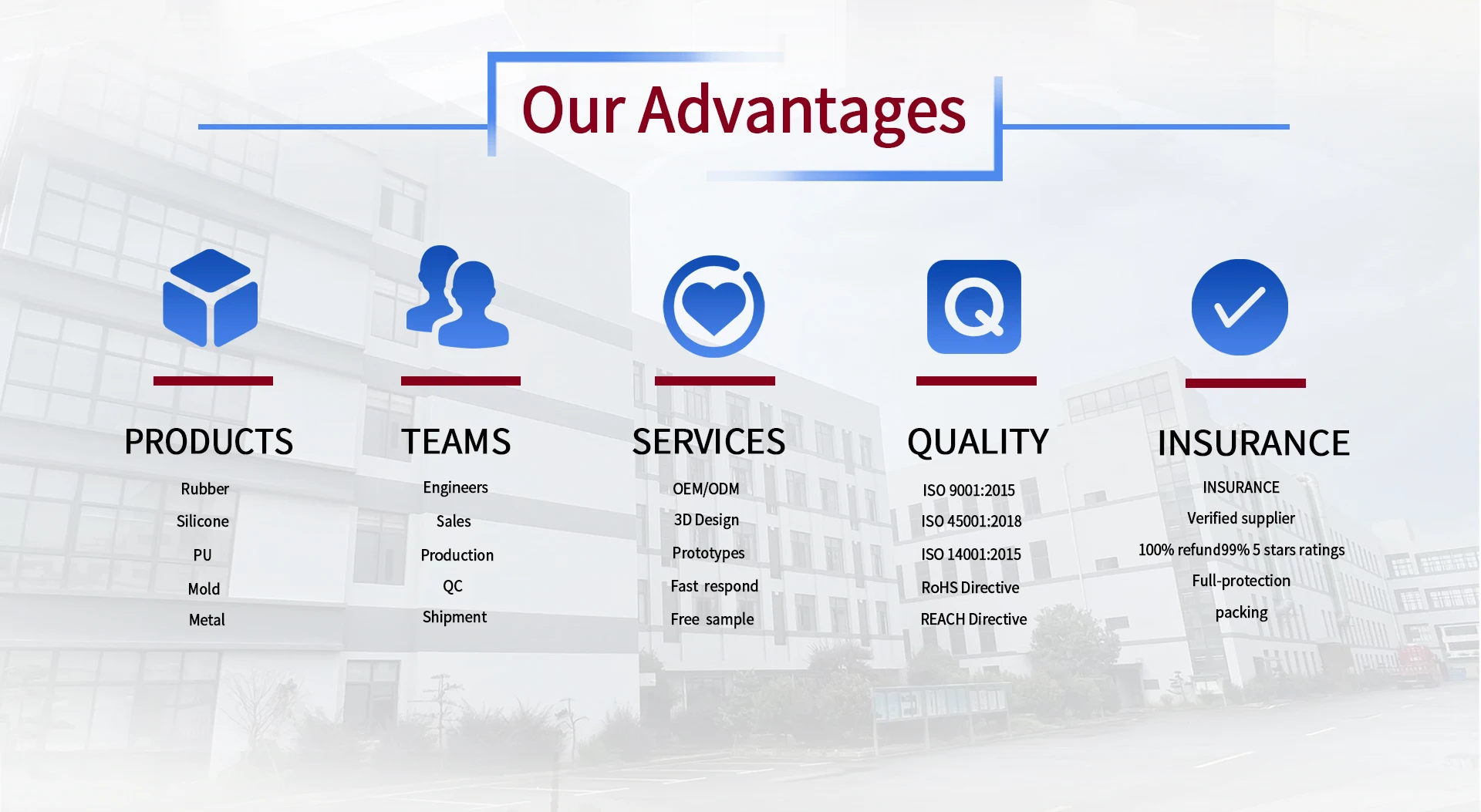 Our Advantages

PRODUCTS

Rubber

Silicone

PU

Mold

Metal

TEAMS

Engineers

Sales

Production

QC

Shipment

SERVICES

OEM/ODM

3D Design

Prototypes

Fast respond

Free sample

QUALITY

ISO 9001:2015

ISO 45001:2018

ISO 14001:2015

RoHS Directive

REACH Directive

INSURANCE

INSURANCE

Verified supplier

100% refund99% 5 stars ratings

Full-protection

packing